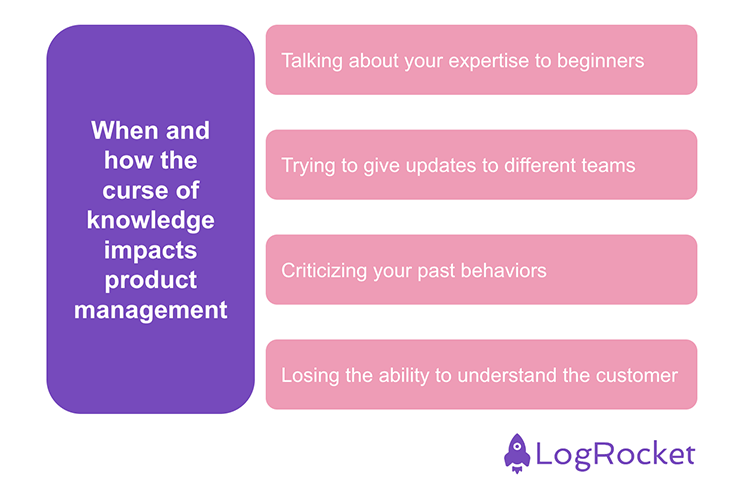 When and how the curse of knowledge impacts product management

Talking about your expertise to beginners

Trying to give updates to different teams

Criticizing your past behaviors

Losing the ability to understand the customer

LogRocket